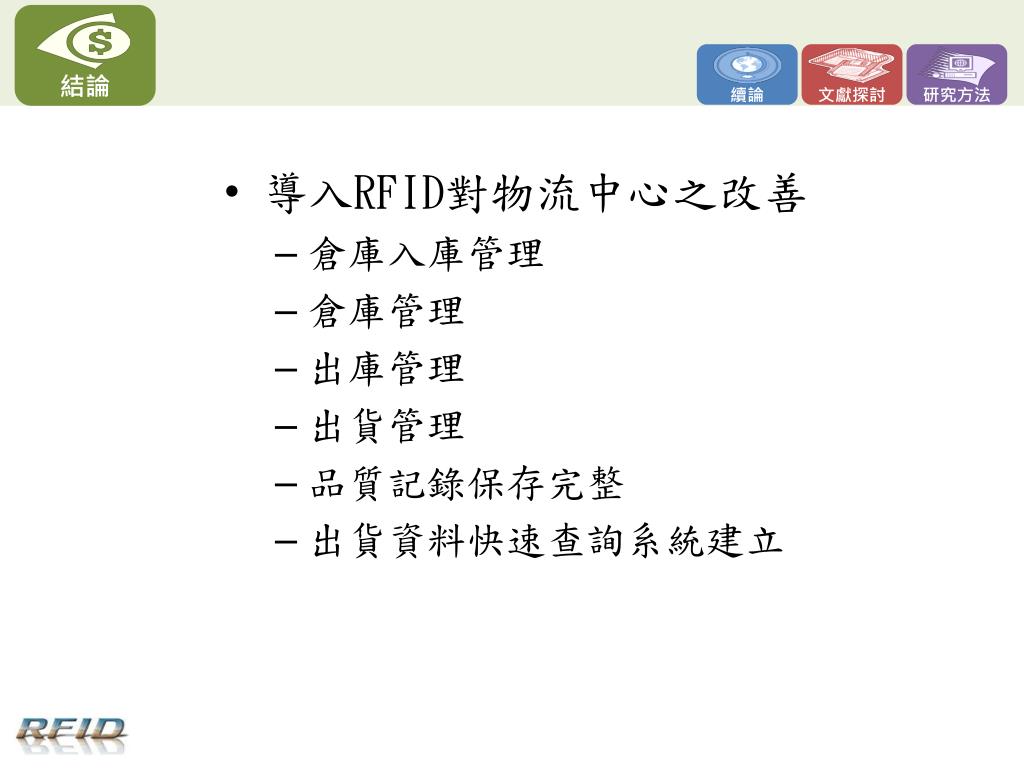 結論

續論 文獻探討 研究方法

• 導入RFID對物流中心之改善
– 倉庫入庫管理
– 倉庫管理
– 出庫管理
– 出貨管理
– 品質記錄保存完整
– 出貨資料快速查詢系統建立

RFID